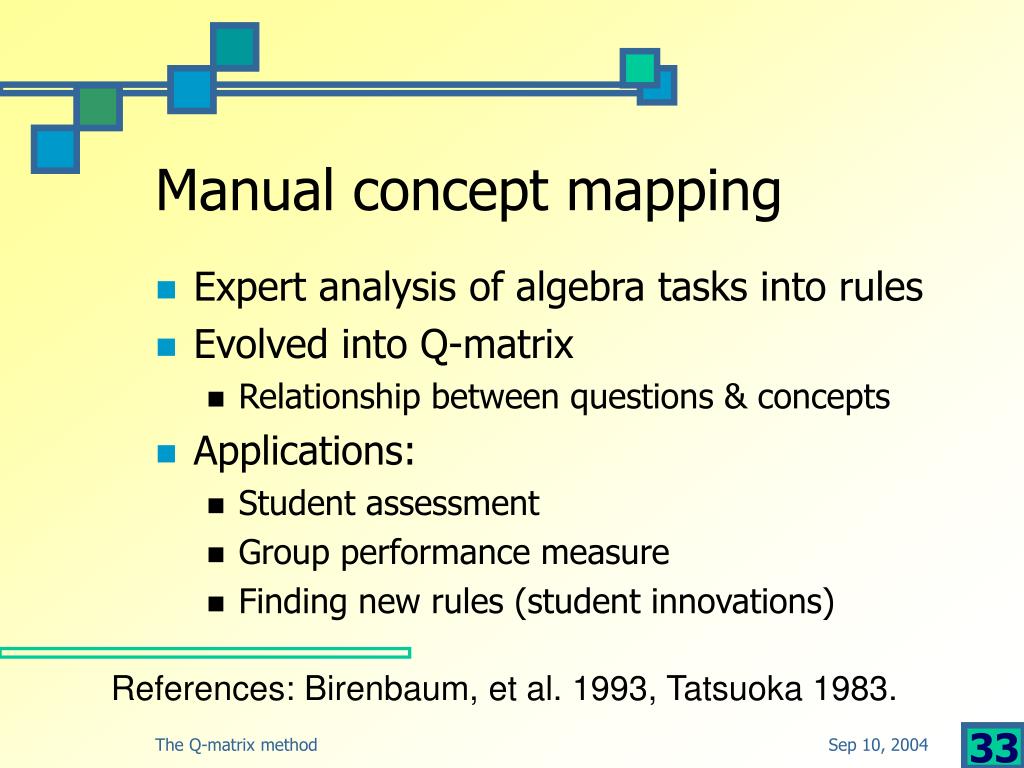 Manual concept mapping

- Expert analysis of algebra tasks into rules
- Evolved into Q-matrix
  - Relationship between questions & concepts
- Applications:
  - Student assessment
  - Group performance measure
  - Finding new rules (student innovations)

References: Birenbaum, et al. 1993, Tatsuoka 1983.

The Q-matrix method

Sep 10, 2004

33